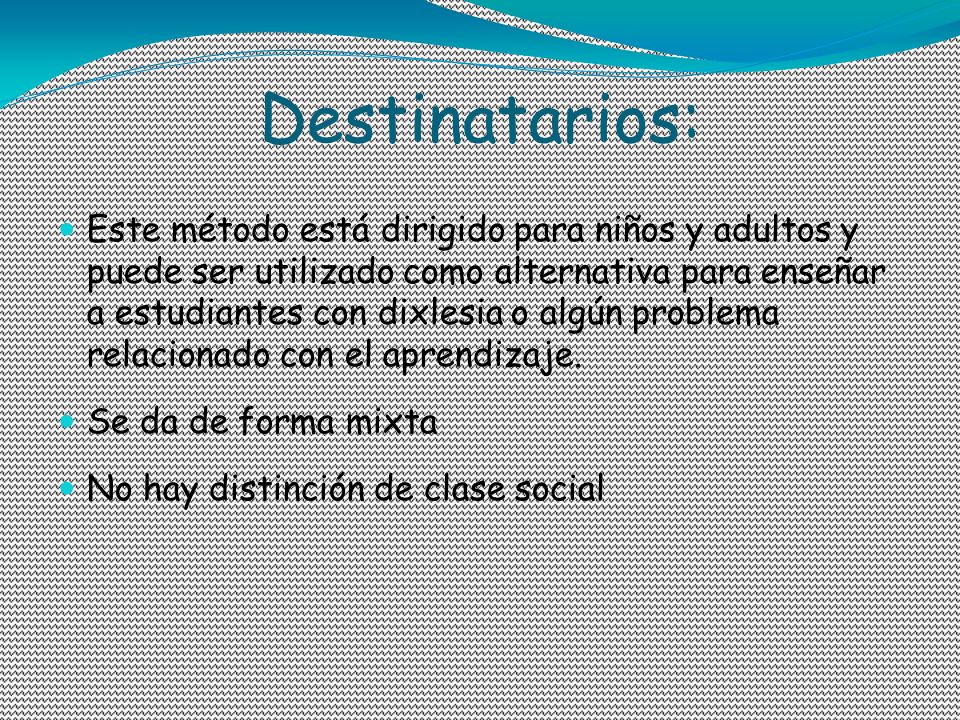 Destinatarios:

Este método está dirigido para niños y adultos y puede ser utilizado como alternativa para enseñar a estudiantes con dixlesia o algún problema relacionado con el aprendizaje.

Se da de forma mixta

No hay distinción de clase social